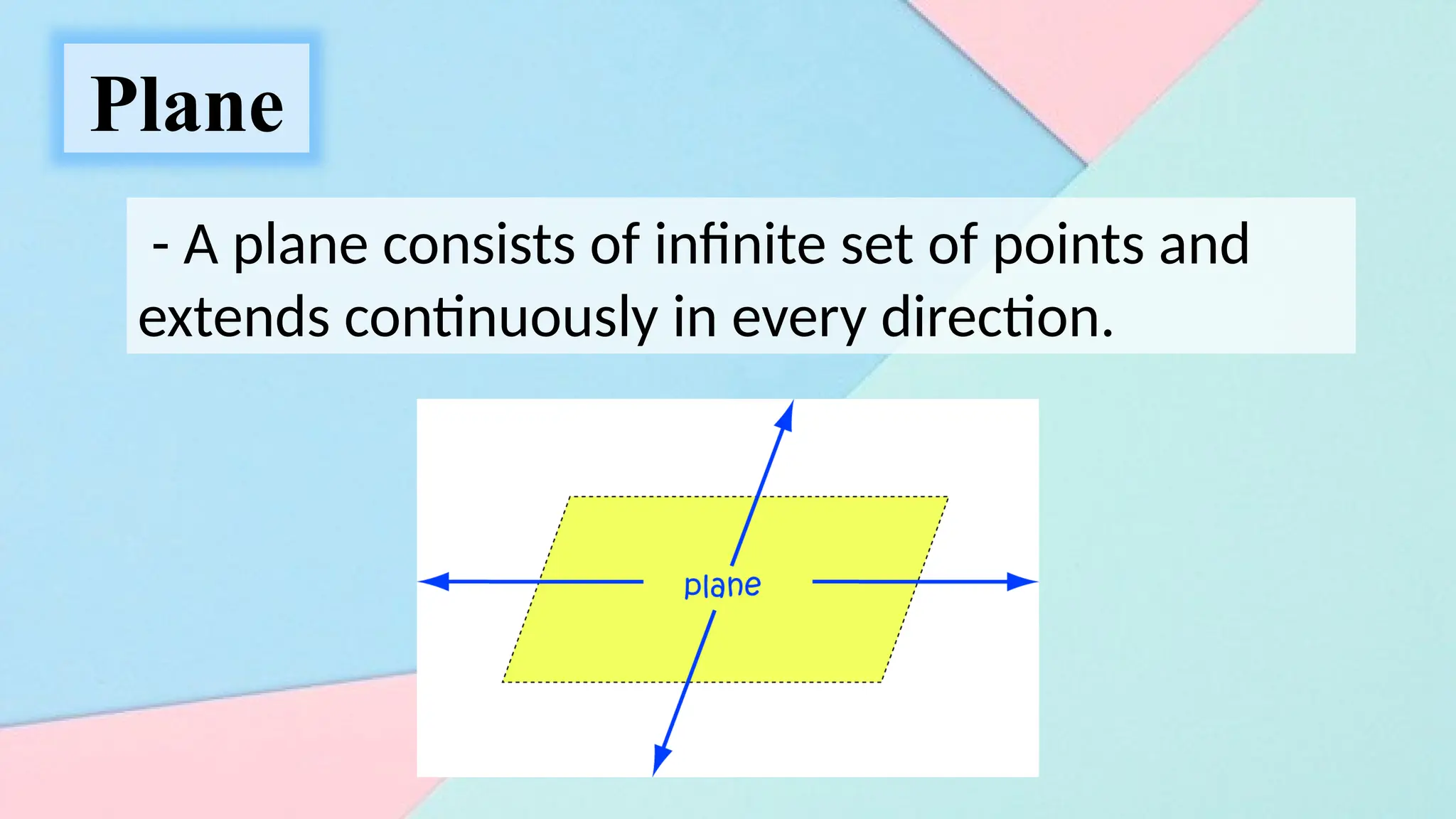 Plane

- A plane consists of infinite set of points and extends continuously in every direction.

plane